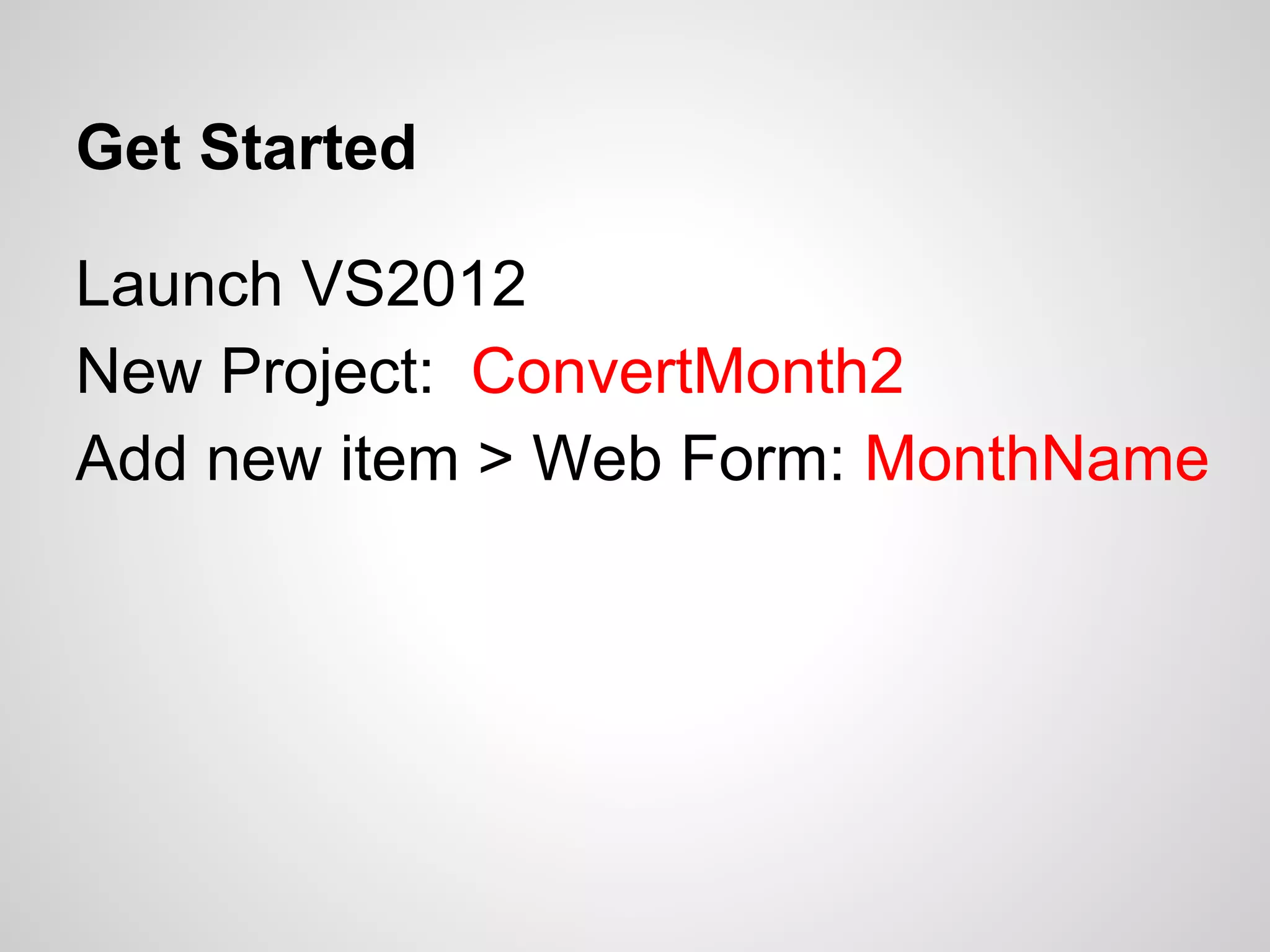 Get Started

Launch VS2012
New Project: ConvertMonth2
Add new item > Web Form: MonthName